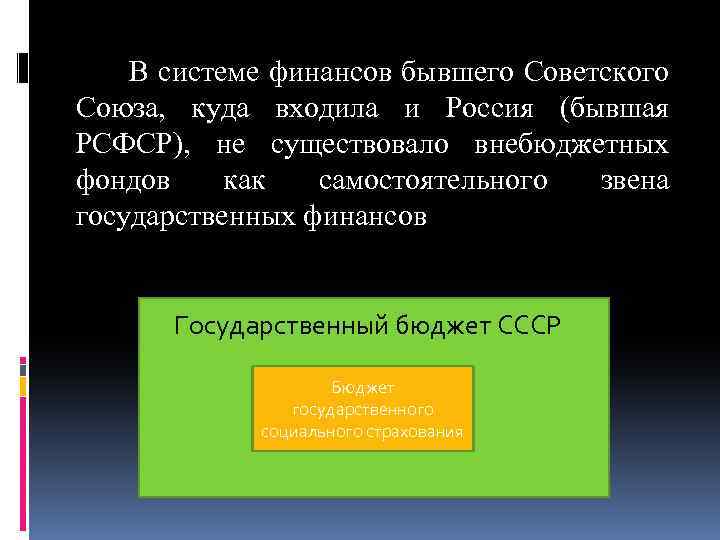 В системе финансов бывшего Советского Союза, куда входила и Россия (бывшая РСФСР), не существовало внебюджетных фондов как самостоятельного звена государственных финансов

Государственный бюджет СССР

Бюджет государственного социального страхования